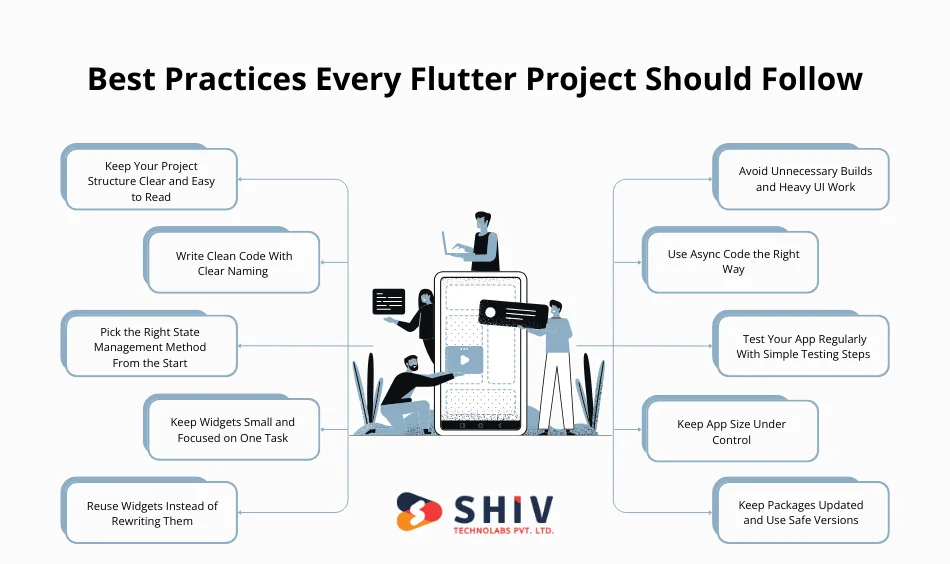 Best Practices Every Flutter Project Should Follow

Keep Your Project Structure Clear and Easy to Read

Write Clean Code With Clear Naming

Pick the Right State Management Method From the Start

Keep Widgets Small and Focused on One Task

Reuse Widgets Instead of Rewriting Them

Avoid Unnecessary Builds and Heavy UI Work

Use Async Code the Right Way

Test Your App Regularly With Simple Testing Steps

Keep App Size Under Control

Keep Packages Updated and Use Safe Versions

SHIV
TECHNOLABS PVT. LTD.